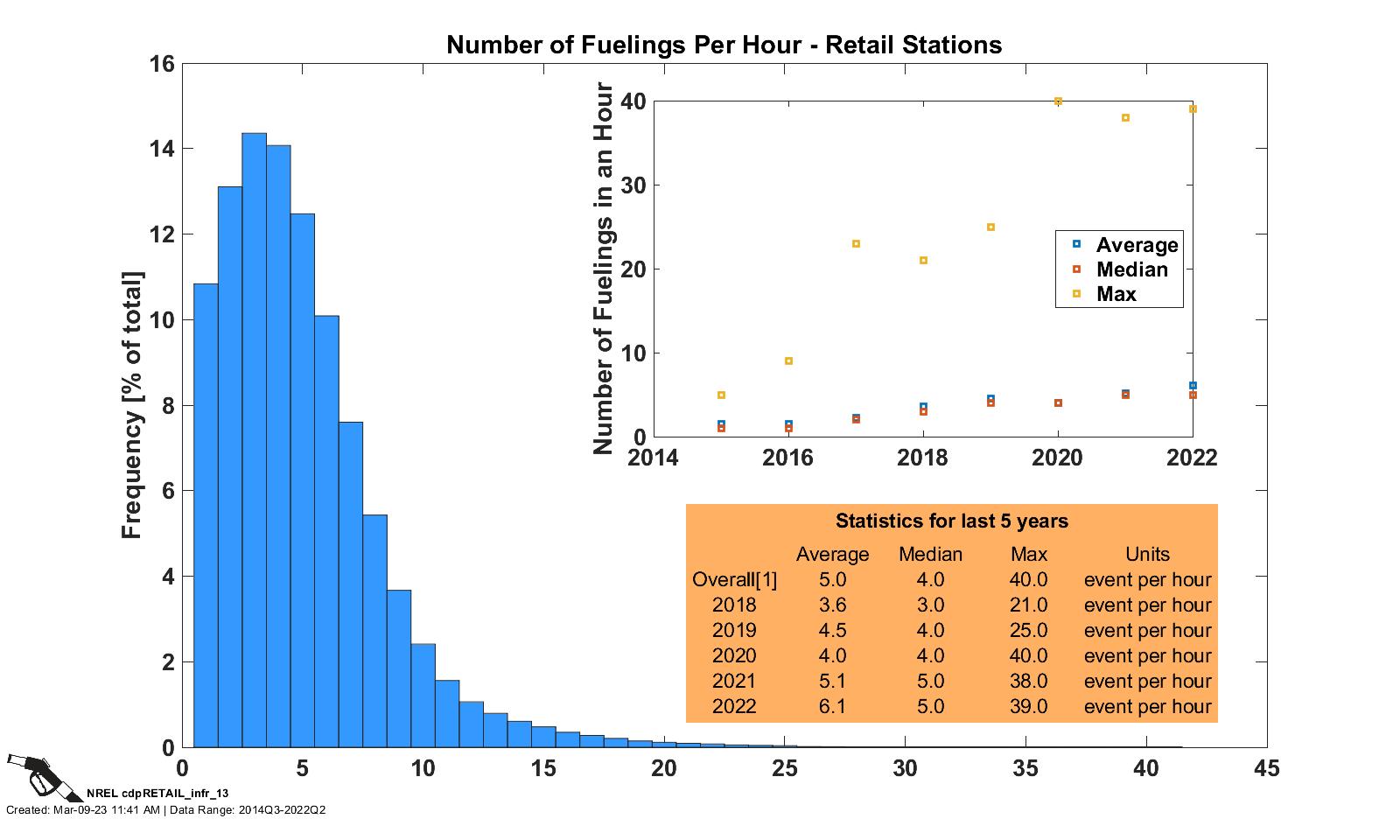 Number of Fuelings Per Hour - Retail Stations

Frequency [% of total]

16
14
12
10
8
6
4
2
0

0 5 10 15 20 25 30 35 40 45

Number of Fuelings in an Hour

40
30
20
10
0

2014 2016 2018 2020 2022

Average
Median
Max

Statistics for last 5 years

|  | Average | Median | Max | Units |
|---|---|---|---|---|
| Overall[1] | 5.0 | 4.0 | 40.0 | event per hour |
| 2018 | 3.6 | 3.0 | 21.0 | event per hour |
| 2019 | 4.5 | 4.0 | 25.0 | event per hour |
| 2020 | 4.0 | 4.0 | 40.0 | event per hour |
| 2021 | 5.1 | 5.0 | 38.0 | event per hour |
| 2022 | 6.1 | 5.0 | 39.0 | event per hour |

NREL cdpRETAIL_infr_13
Created: Mar-09-23 11:41 AM | Data Range: 2014Q3-2022Q2